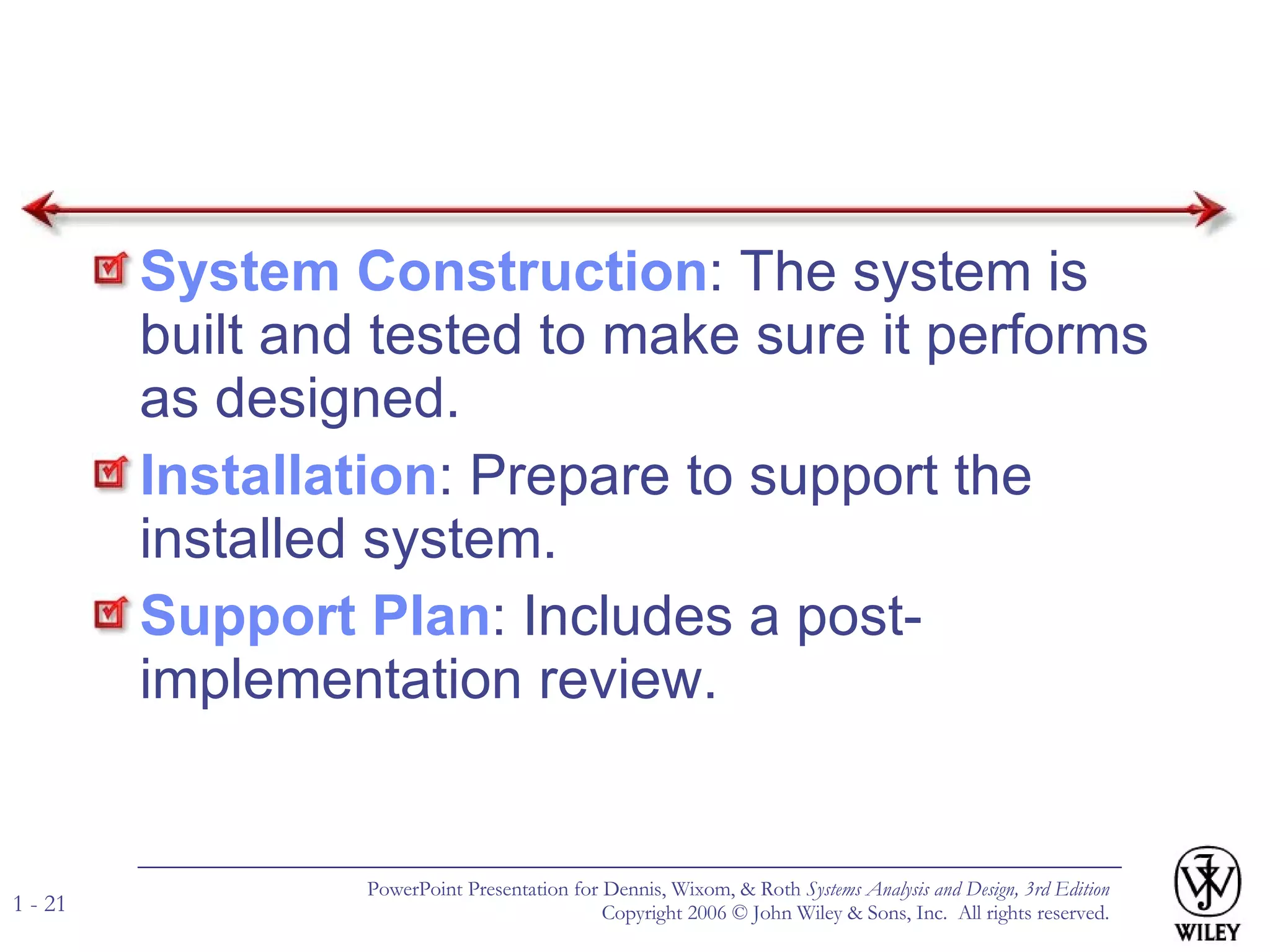 System Construction: The system is built and tested to make sure it performs as designed.

Installation: Prepare to support the installed system.

Support Plan: Includes a post-implementation review.

1 - 21

PowerPoint Presentation for Dennis, Wixom, & Roth Systems Analysis and Design, 3rd Edition
Copyright 2006 © John Wiley & Sons, Inc. All rights reserved.

WILEY